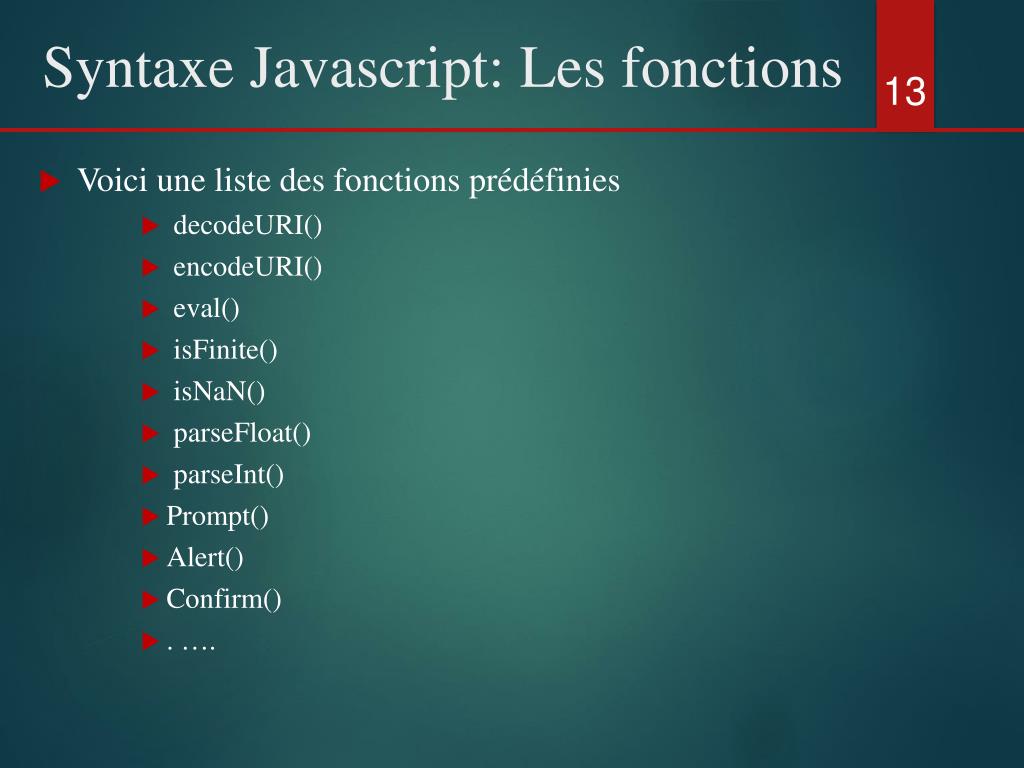 Syntaxe Javascript: Les fonctions

13

Voici une liste des fonctions prédéfinies

decodeURI()

encodeURI()

eval()

isFinite()

isNaN()

parseFloat()

parseInt()

Prompt()

Alert()

Confirm()

. ….